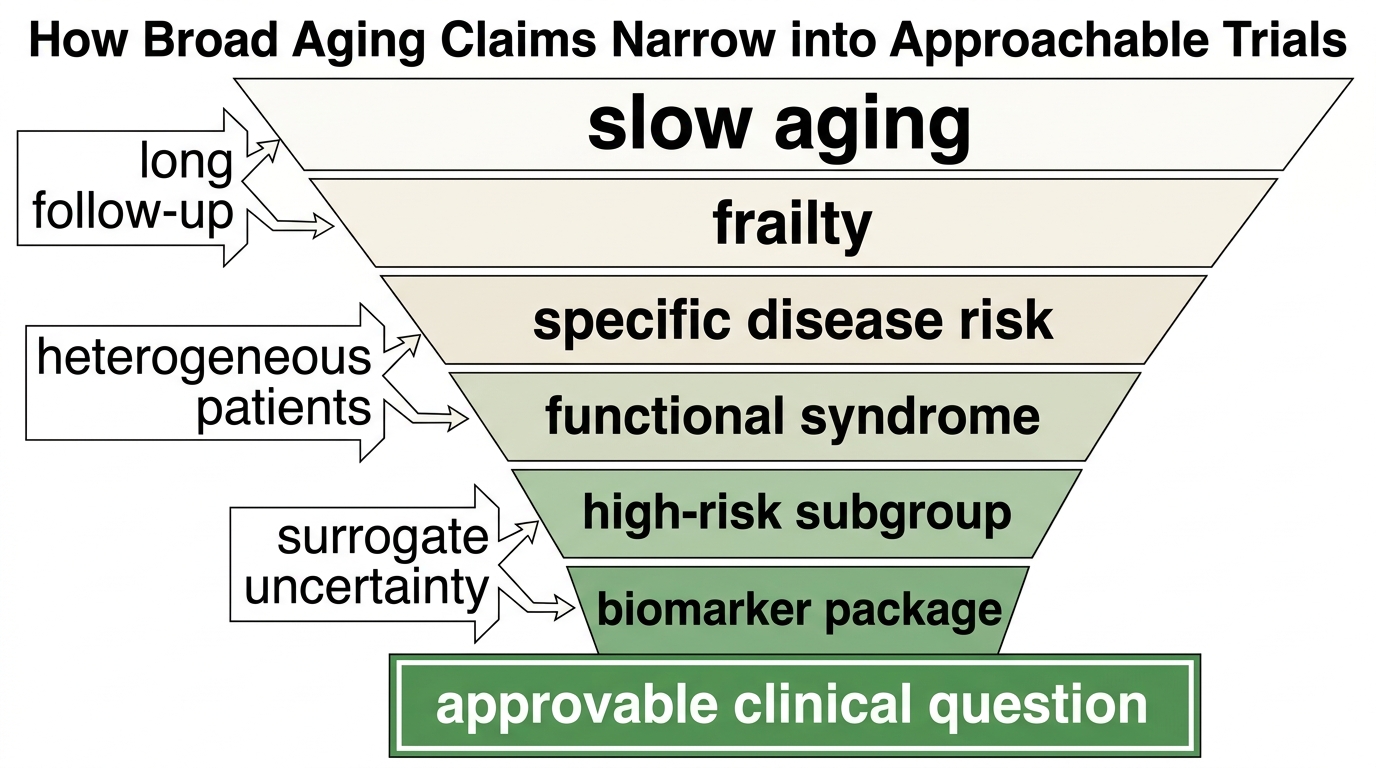 How Broad Aging Claims Narrow into Approachable Trials

slow aging

frailty

specific disease risk

functional syndrome

high-risk subgroup

biomarker package

approvable clinical question

long follow-up

heterogeneous patients

surrogate uncertainty